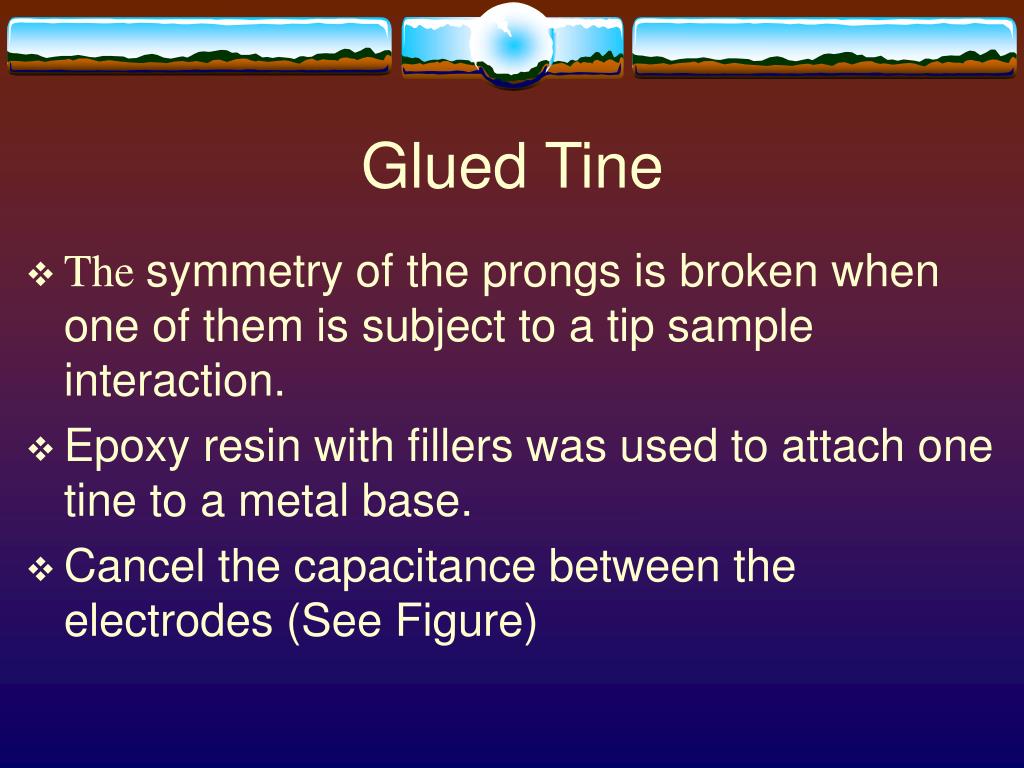 Glued Tine

❖ The symmetry of the prongs is broken when one of them is subject to a tip sample interaction.

❖ Epoxy resin with fillers was used to attach one tine to a metal base.

❖ Cancel the capacitance between the electrodes (See Figure)